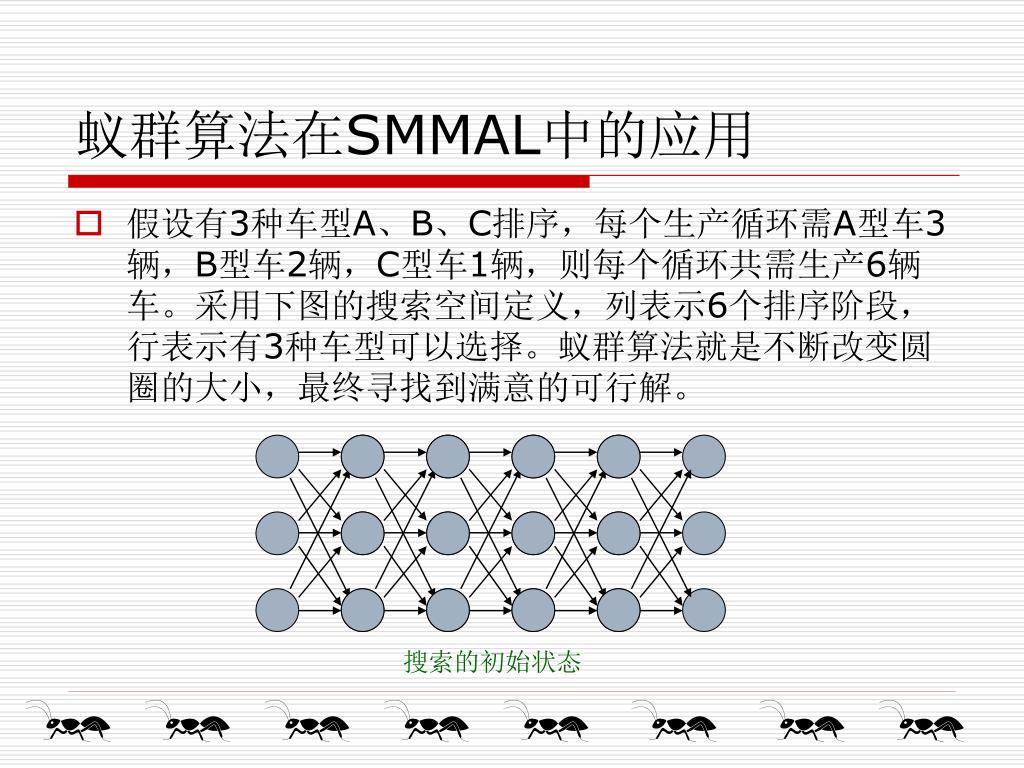 蚁群算法在SMMAL中的应用

假设有3种车型A、B、C排序，每个生产循环需A型车3辆，B型车2辆，C型车1辆，则每个循环共需生产6辆车。采用下图的搜索空间定义，列表示6个排序阶段，行表示有3种车型可以选择。蚁群算法就是不断改变圆圈的大小，最终寻找到满意的可行解。

搜索的初始状态